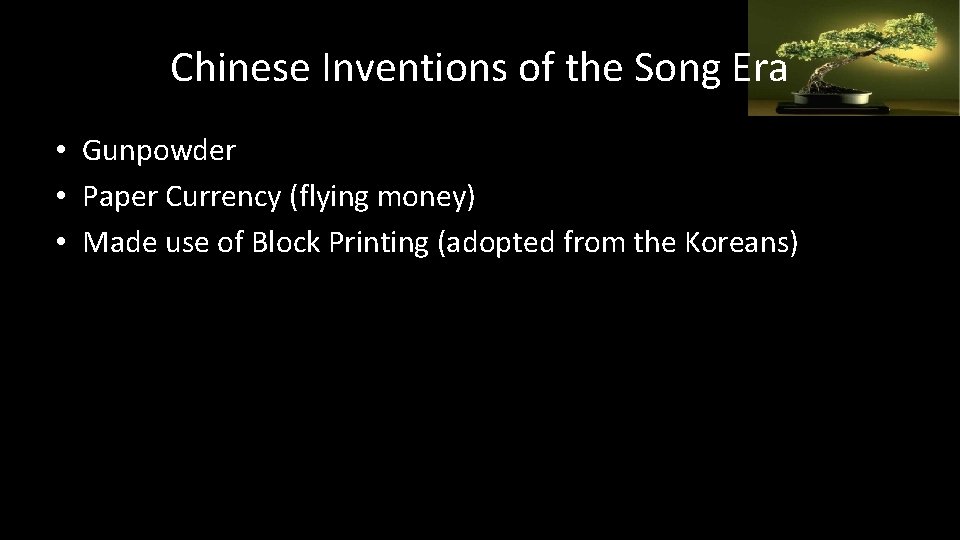 Chinese Inventions of the Song Era

• Gunpowder
• Paper Currency (flying money)
• Made use of Block Printing (adopted from the Koreans)